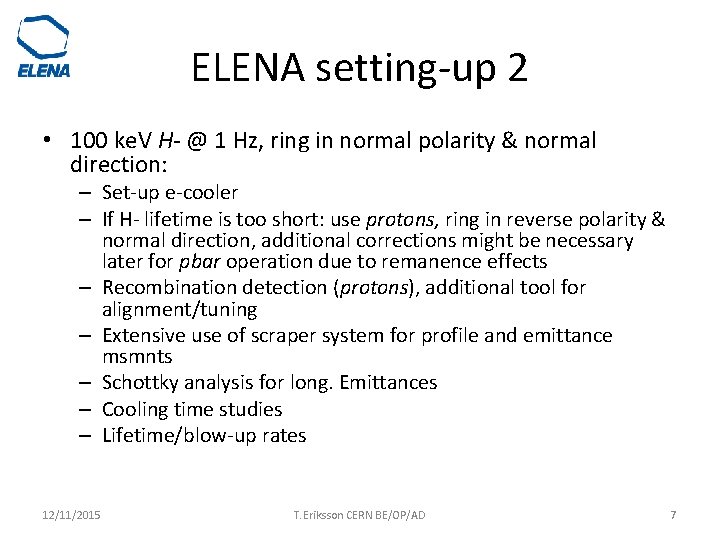 ELENA

ELENA setting-up 2

• 100 keV H- @ 1 Hz, ring in normal polarity & normal direction:
– Set-up e-cooler
– If H- lifetime is too short: use protons, ring in reverse polarity & normal direction, additional corrections might be necessary later for pbar operation due to remanence effects
– Recombination detection (protons), additional tool for alignment/tuning
– Extensive use of scraper system for profile and emittance msmnts
– Schottky analysis for long. Emittances
– Cooling time studies
– Lifetime/blow-up rates

12/11/2015
T. Eriksson CERN BE/OP/AD
7